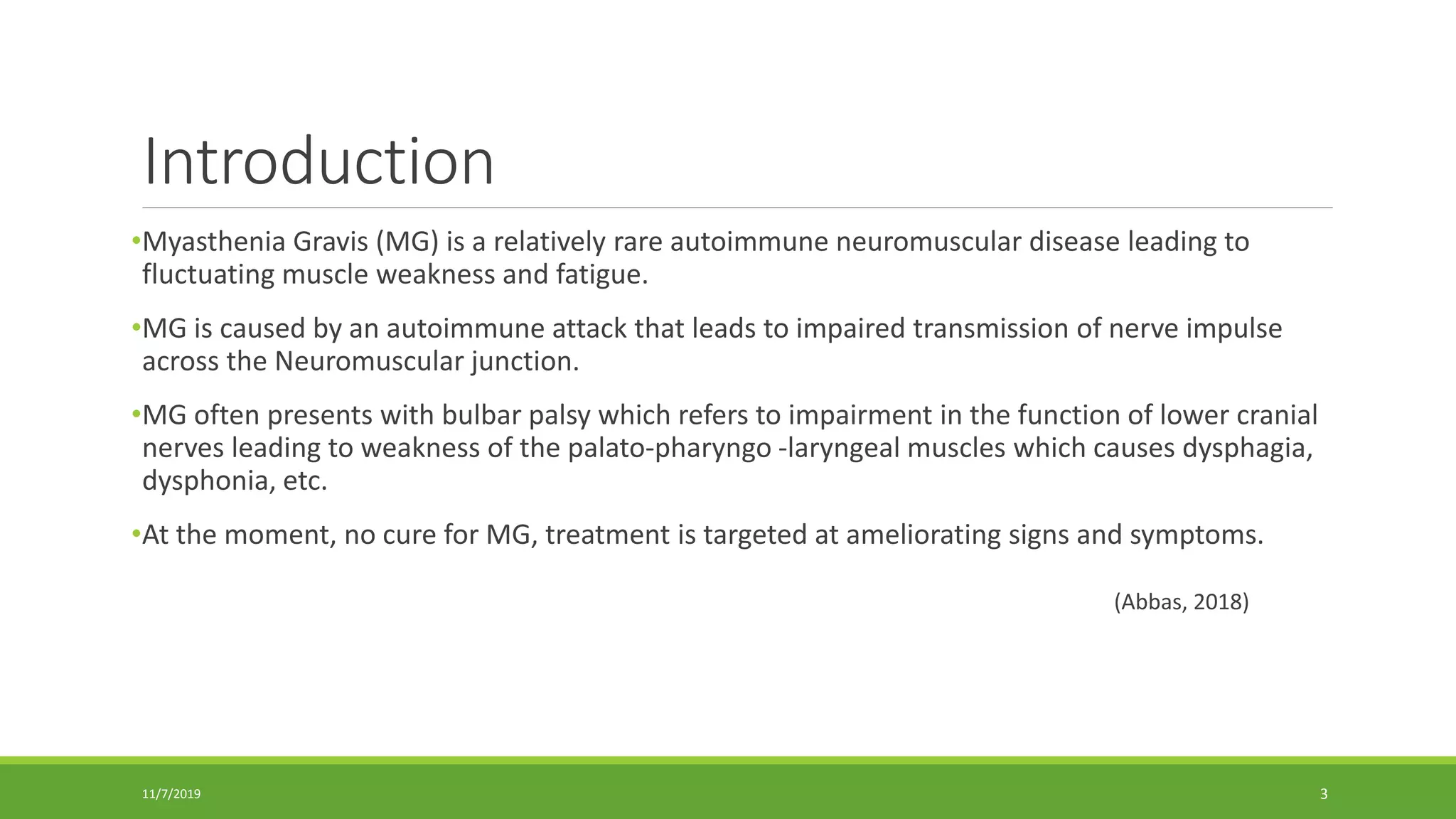 Introduction

•Myasthenia Gravis (MG) is a relatively rare autoimmune neuromuscular disease leading to fluctuating muscle weakness and fatigue.

•MG is caused by an autoimmune attack that leads to impaired transmission of nerve impulse across the Neuromuscular junction.

•MG often presents with bulbar palsy which refers to impairment in the function of lower cranial nerves leading to weakness of the palato-pharyngo -laryngeal muscles which causes dysphagia, dysphonia, etc.

•At the moment, no cure for MG, treatment is targeted at ameliorating signs and symptoms.

(Abbas, 2018)

11/7/2019

3